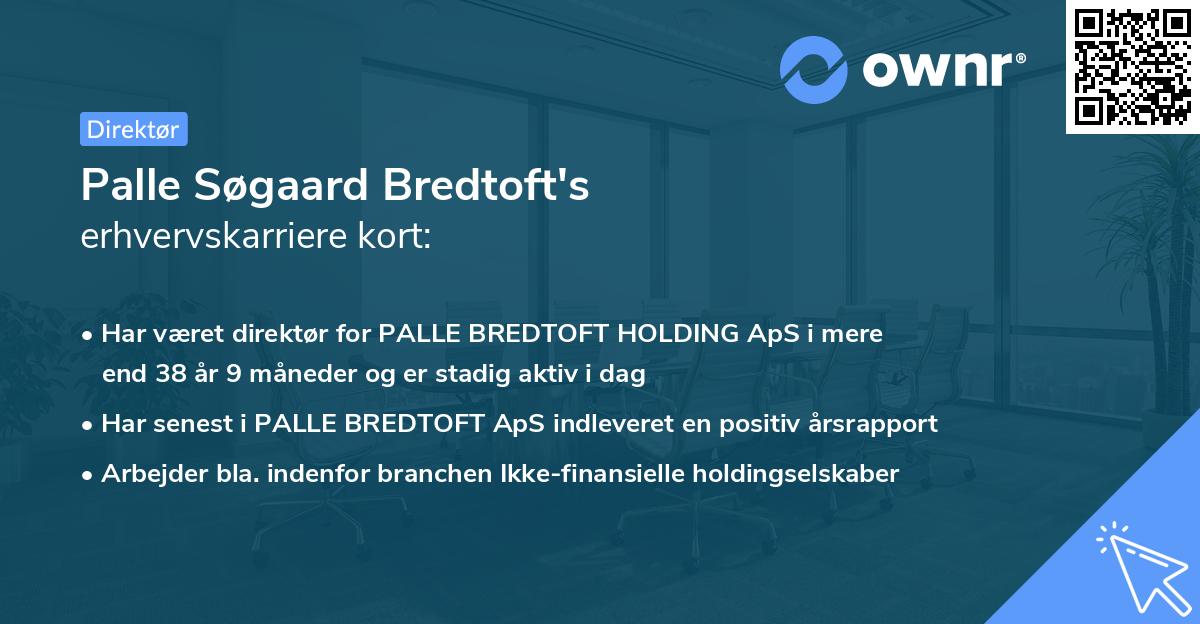 ownr®

Direktør

Palle Søgaard Bredtoft's
erhvervskarriere kort:

• Har været direktør for PALLE BREDTOFT HOLDING ApS i mere end 38 år 9 måneder og er stadig aktiv i dag
• Har senest i PALLE BREDTOFT ApS indleveret en positiv årsrapport
• Arbejder bla. indenfor branchen Ikke-finansielle holdingselskaber